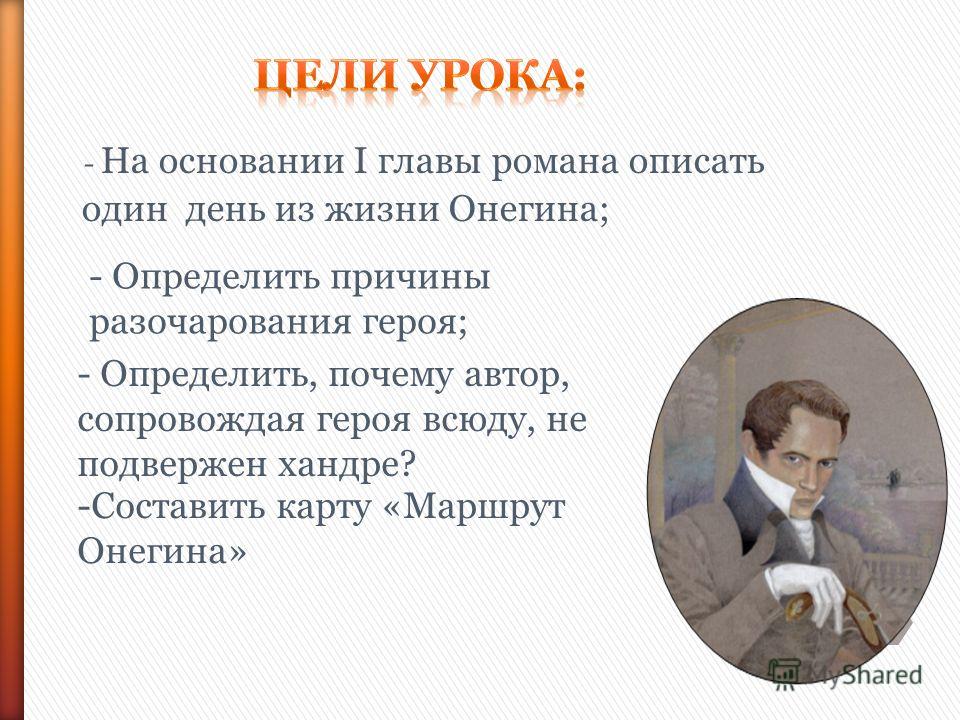 ЦЕЛИ УРОКА:

- На основании I главы романа описать один день из жизни Онегина;

- Определить причины разочарования героя;

- Определить, почему автор, сопровождая героя всюду, не подвержен хандре?

-Составить карту «Маршрут Онегина»

MyShared